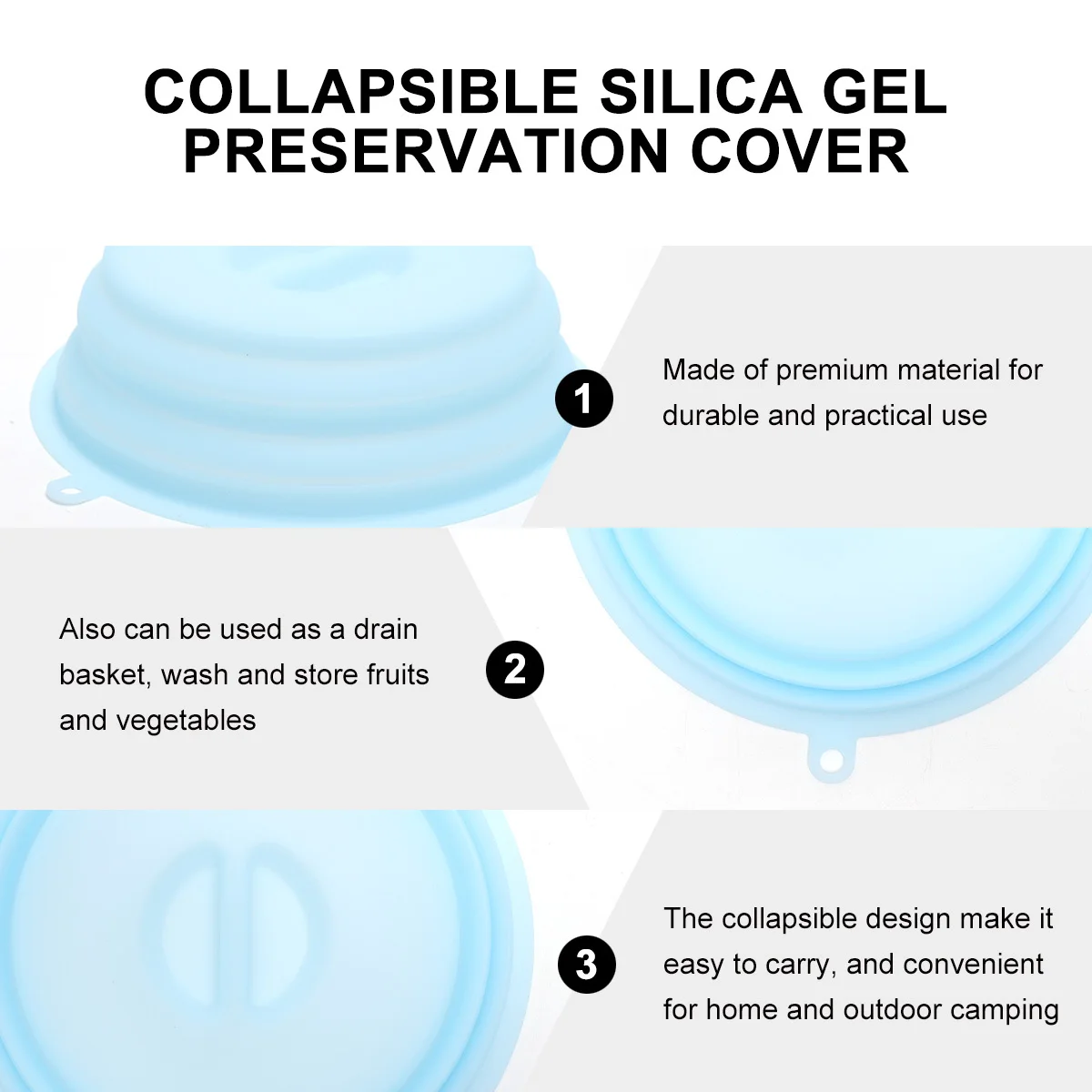 COLLAPSIBLE SILICA GEL PRESERVATION COVER

1

Made of premium material for durable and practical use

Also can be used as a drain basket, wash and store fruits and vegetables

2

3

The collapsible design make it easy to carry, and convenient for home and outdoor camping